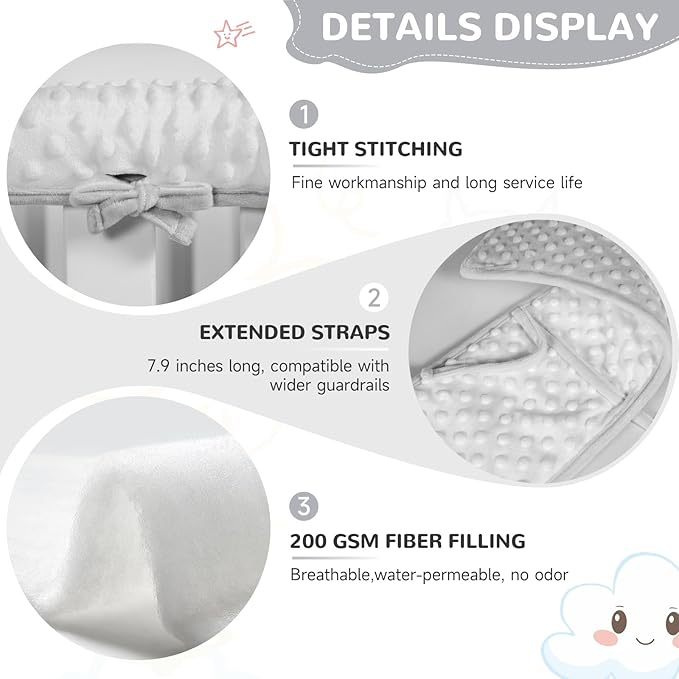 DETAILS DISPLAY

1

TIGHT STITCHING

Fine workmanship and long service life

2

EXTENDED STRAPS

7.9 inches long, compatible with wider guardrails

3

200 GSM FIBER FILLING

Breathable,water-permeable, no odor